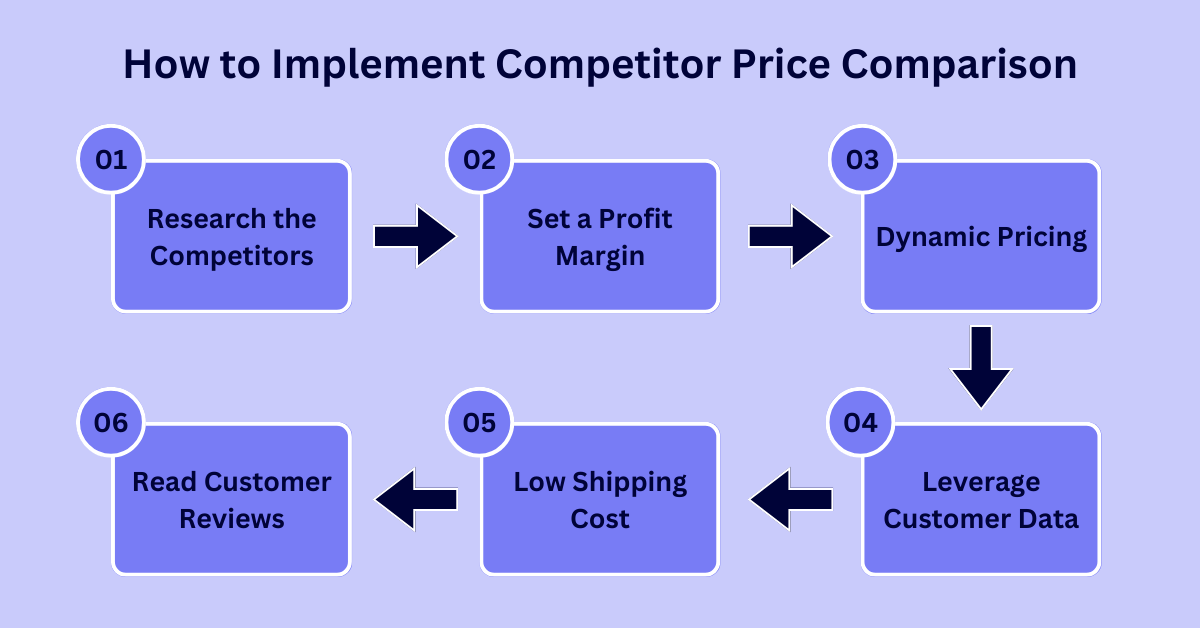 How to Implement Competitor Price Comparison

01
Research the Competitors

02
Set a Profit Margin

03
Dynamic Pricing

04
Leverage Customer Data

05
Low Shipping Cost

06
Read Customer Reviews